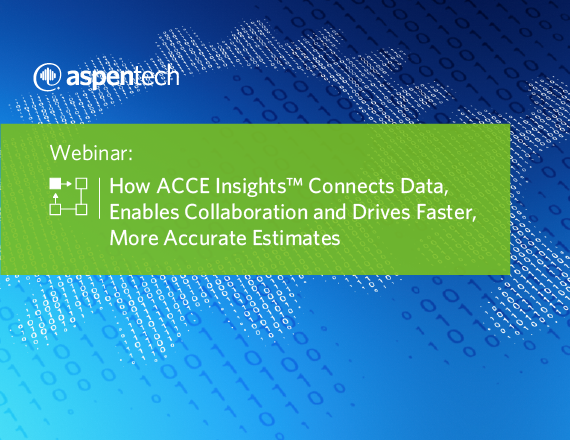 aspentech

Webinar:

How ACCE Insights™ Connects Data, Enables Collaboration and Drives Faster, More Accurate Estimates